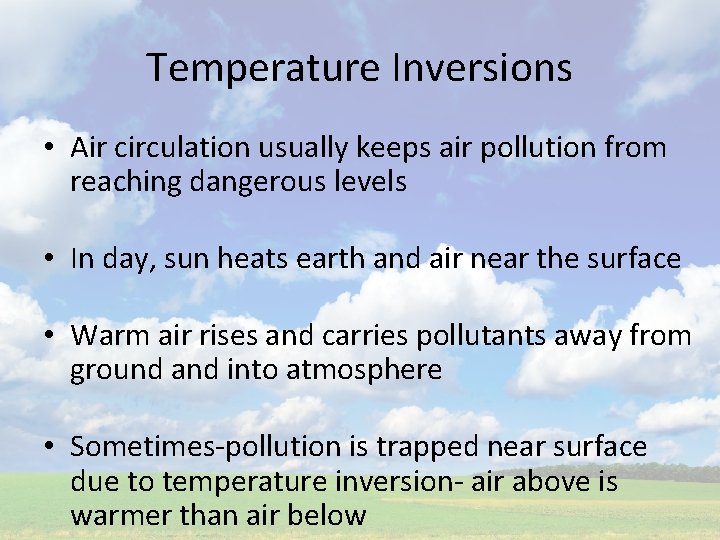 Temperature Inversions

• Air circulation usually keeps air pollution from reaching dangerous levels

• In day, sun heats earth and air near the surface

• Warm air rises and carries pollutants away from ground and into atmosphere

• Sometimes-pollution is trapped near surface due to temperature inversion- air above is warmer than air below